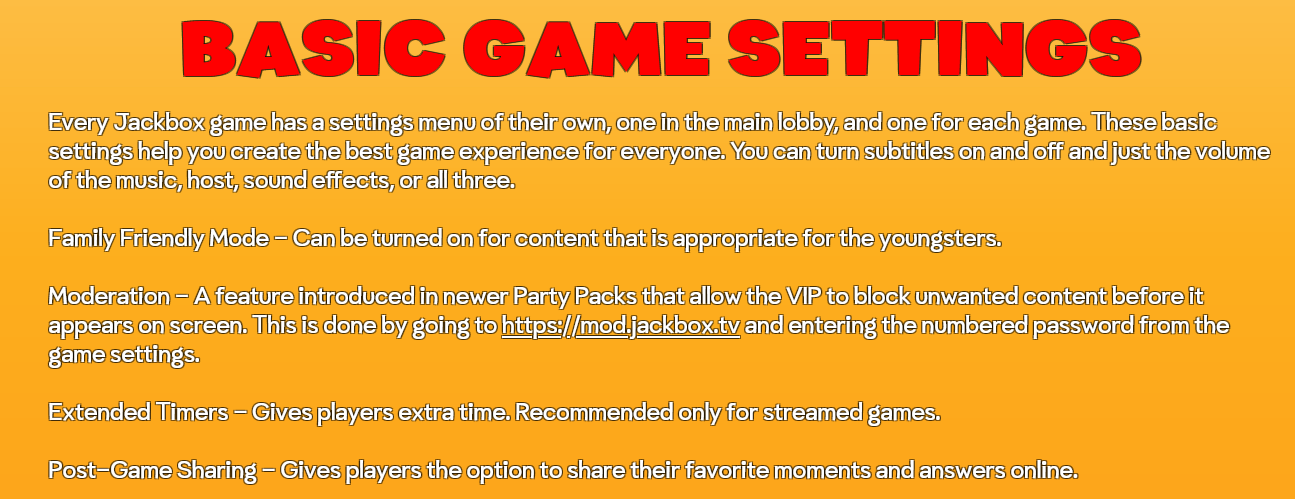 BASIC GAME SETTINGS

Every Jackbox game has a settings menu of their own, one in the main lobby, and one for each game. These basic settings help you create the best game experience for everyone. You can turn subtitles on and off and just the volume of the music, host, sound effects, or all three.

Family Friendly Mode – Can be turned on for content that is appropriate for the youngsters.

Moderation – A feature introduced in newer Party Packs that allow the VIP to block unwanted content before it appears on screen. This is done by going to https://mod.jackbox.tv and entering the numbered password from the game settings.

Extended Timers – Gives players extra time. Recommended only for streamed games.

Post-Game Sharing – Gives players the option to share their favorite moments and answers online.